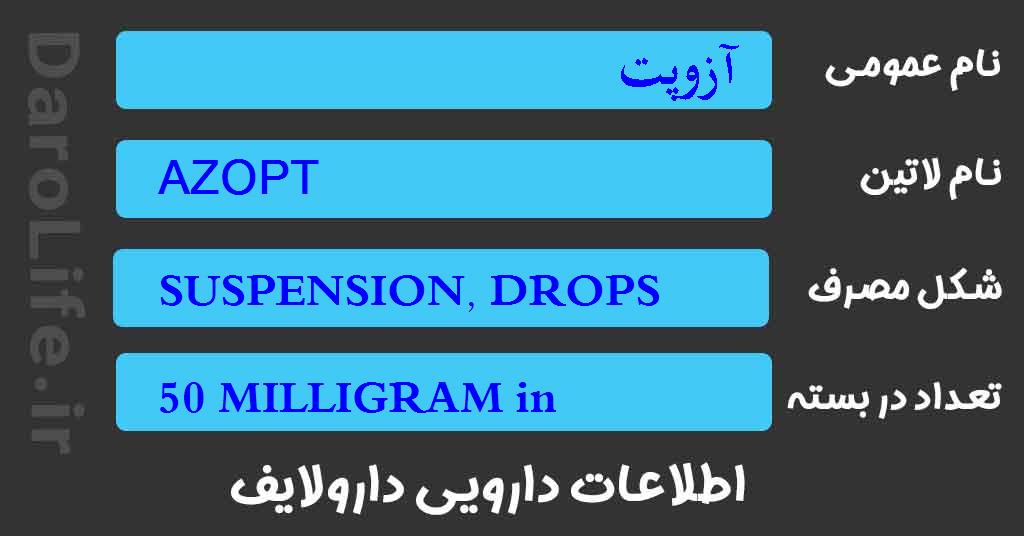 DaroLife.ir

نام عمومی
آزوپت

نام لاتین
AZOPT

شکل مصرف
SUSPENSION, DROPS

تعداد در بسته
50 MILLIGRAM in

اطلاعات دارویی دارولایف